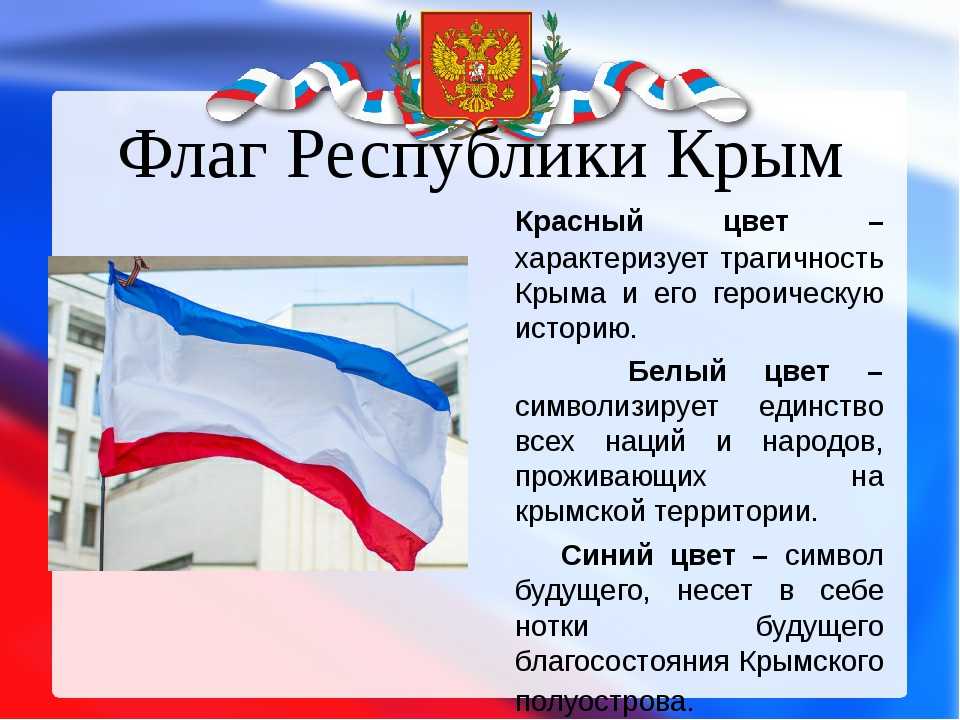 Флаг Республики Крым

Красный цвет – характеризует трагичность Крыма и его героическую историю.

Белый цвет – символизирует единство всех наций и народов, проживающих на крымской территории.

Синий цвет – символ будущего, несет в себе нотки будущего благосостояния Крымского полуострова.